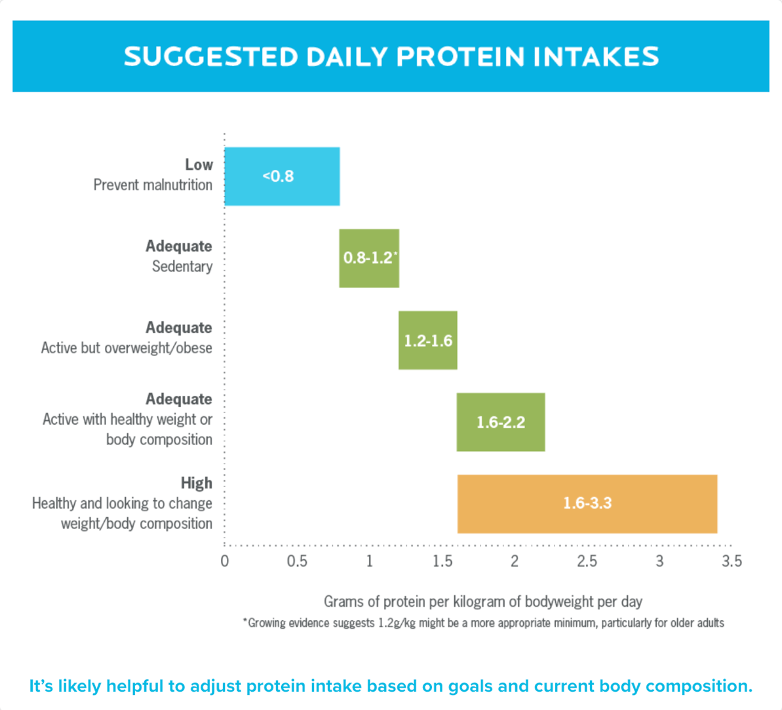 SUGGESTED DAILY PROTEIN INTAKES

Low
Prevent malnutrition
<0.8

Adequate
Sedentary
0.8-1.2*

Adequate
Active but overweight/obese
1.2-1.6

Adequate
Active with healthy weight or body composition
1.6-2.2

High
Healthy and looking to change weight/body composition
1.6-3.3

0 0.5 1 1.5 2 2.5 3 3.5

Grams of protein per kilogram of bodyweight per day

*Growing evidence suggests 1.2g/kg might be a more appropriate minimum, particularly for older adults

It's likely helpful to adjust protein intake based on goals and current body composition.